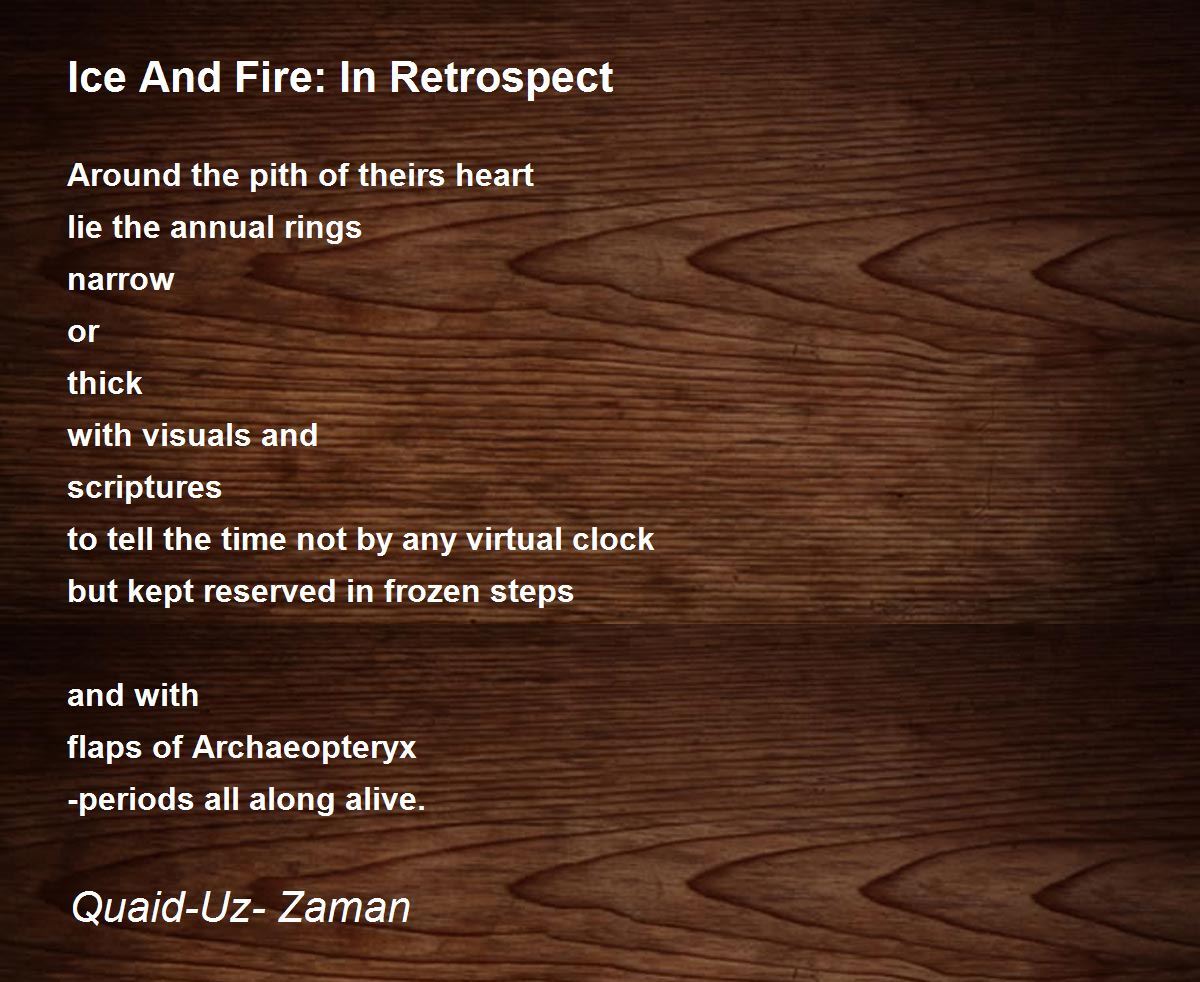 Ice And Fire: In Retrospect

Around the pith of theirs heart
lie the annual rings
narrow
or
thick
with visuals and
scriptures
to tell the time not by any virtual clock
but kept reserved in frozen steps

and with
flaps of Archaeopteryx
-periods all along alive.

Quaid-Uz- Zaman